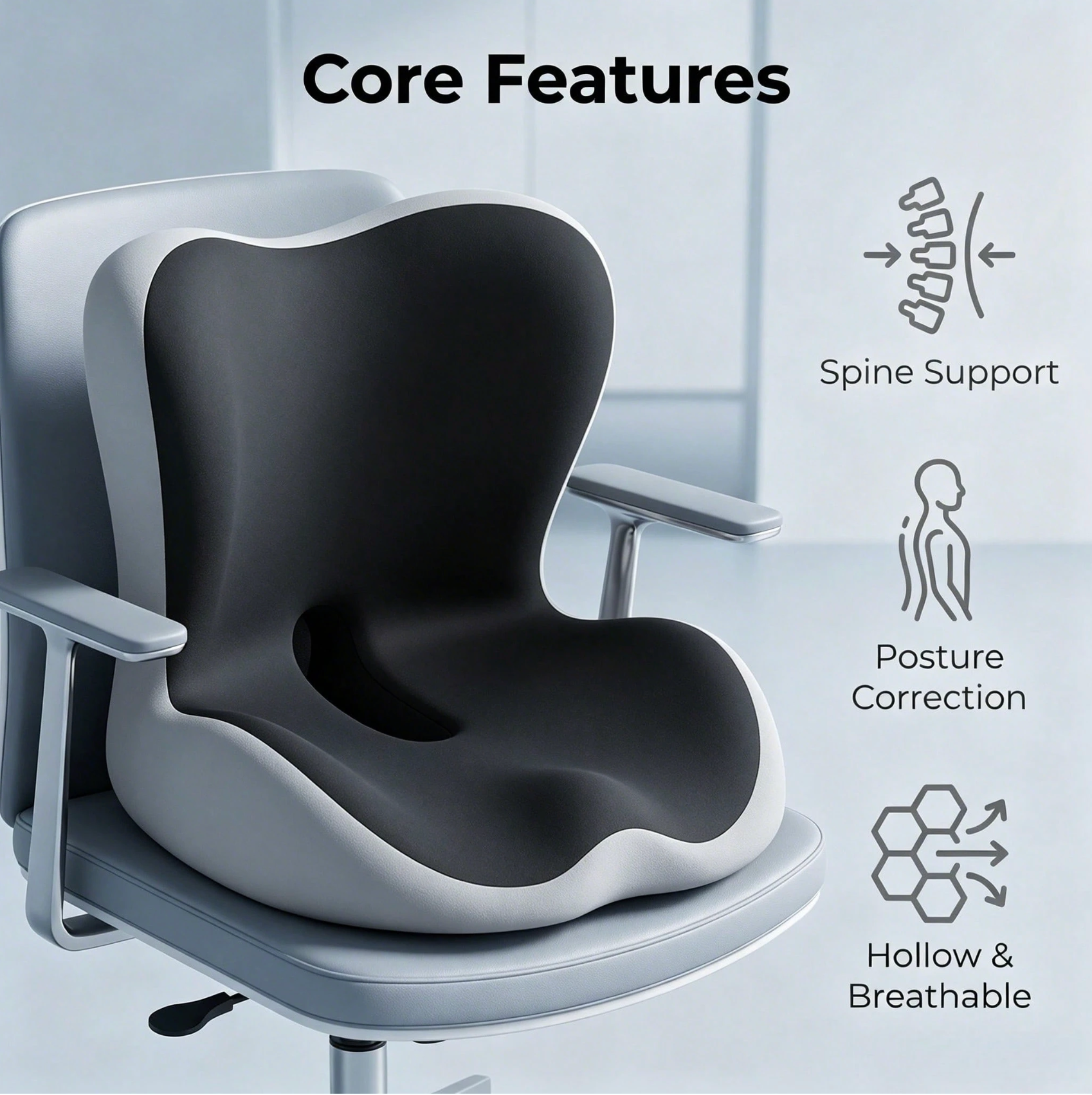 Core Features

Spine Support

Posture Correction

Hollow & Breathable